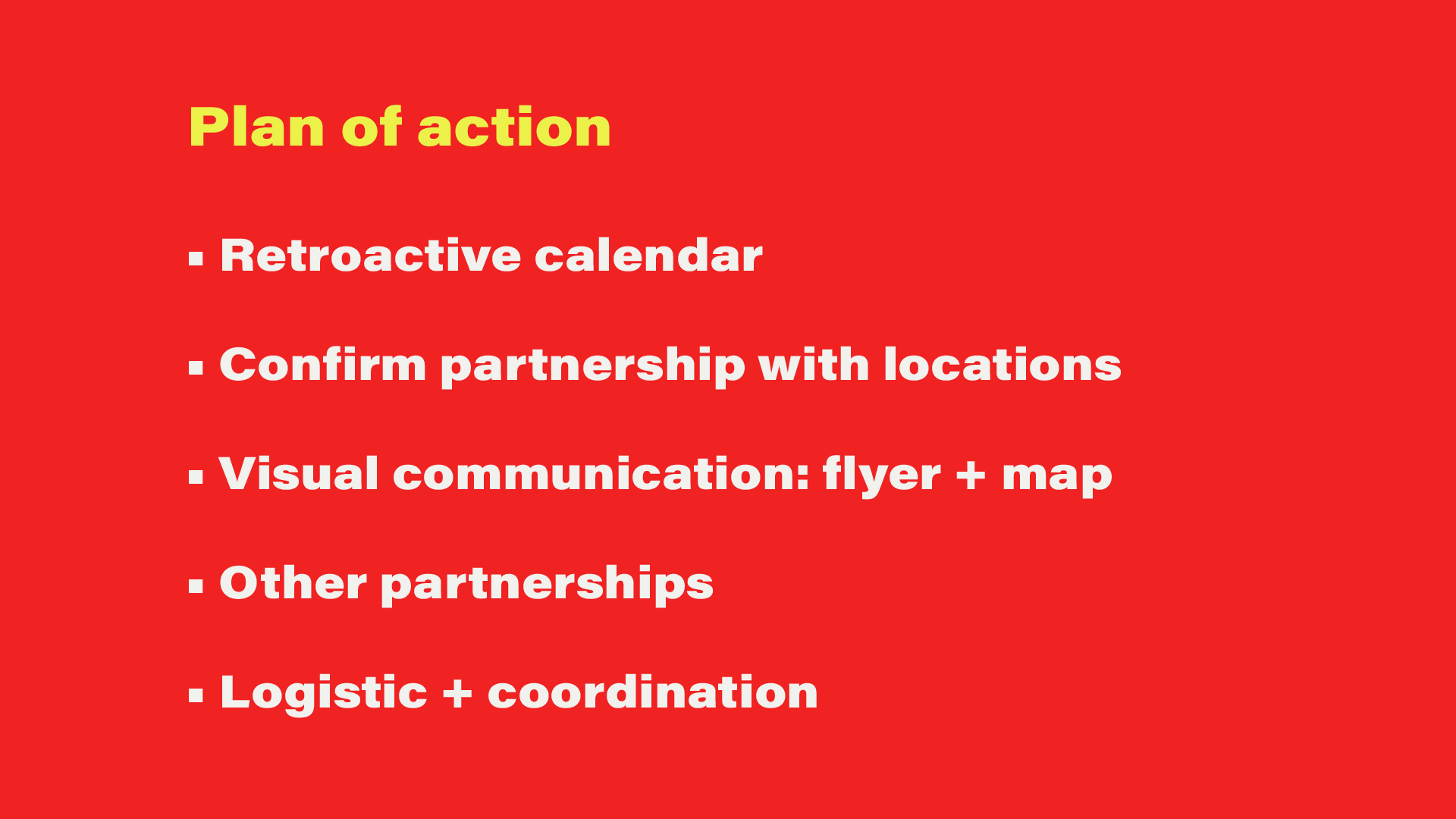 Plan of action

▪ Retroactive calendar

▪ Confirm partnership with locations

▪ Visual communication: flyer + map

▪ Other partnerships

▪ Logistic + coordination